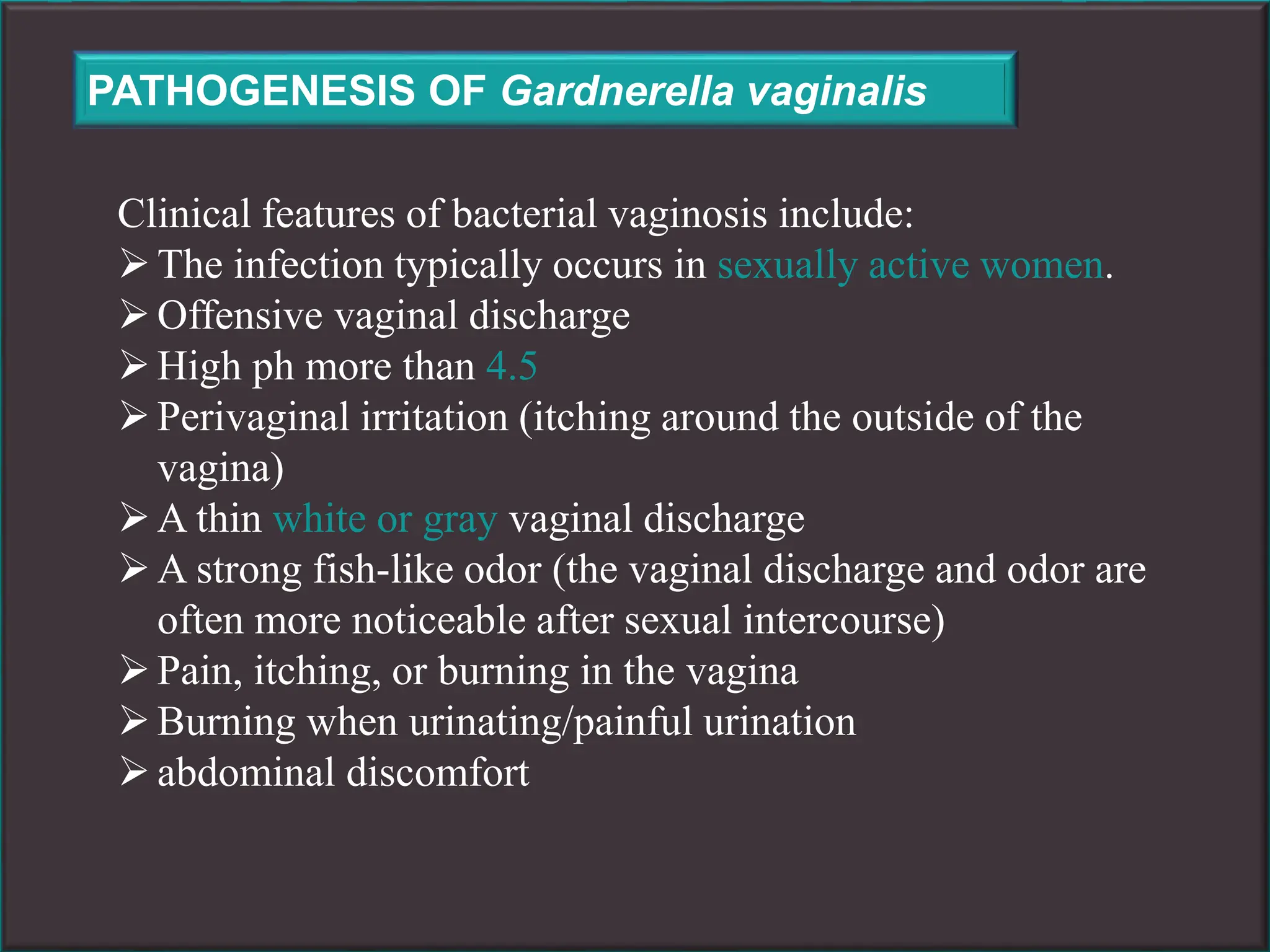 PATHOGENESIS OF Gardnerella vaginalis

Clinical features of bacterial vaginosis include:
➢ The infection typically occurs in sexually active women.
➢ Offensive vaginal discharge
➢ High ph more than 4.5
➢ Perivaginal irritation (itching around the outside of the vagina)
➢ A thin white or gray vaginal discharge
➢ A strong fish-like odor (the vaginal discharge and odor are often more noticeable after sexual intercourse)
➢ Pain, itching, or burning in the vagina
➢ Burning when urinating/painful urination
➢ abdominal discomfort